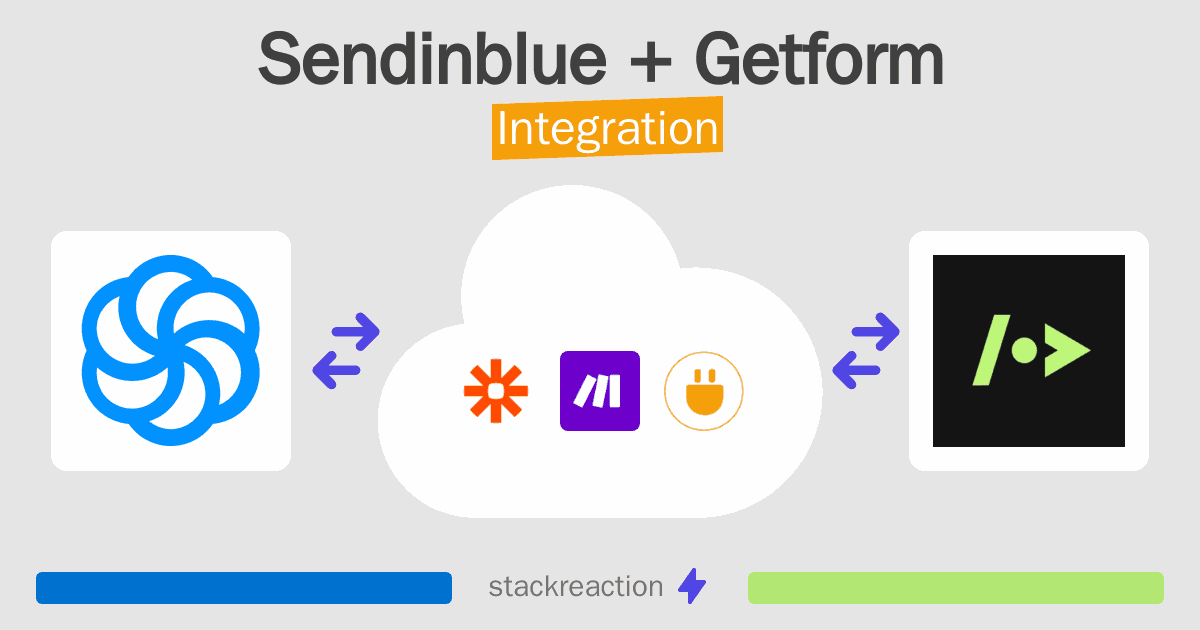 Sendinblue + Getform
Integration

stackreaction